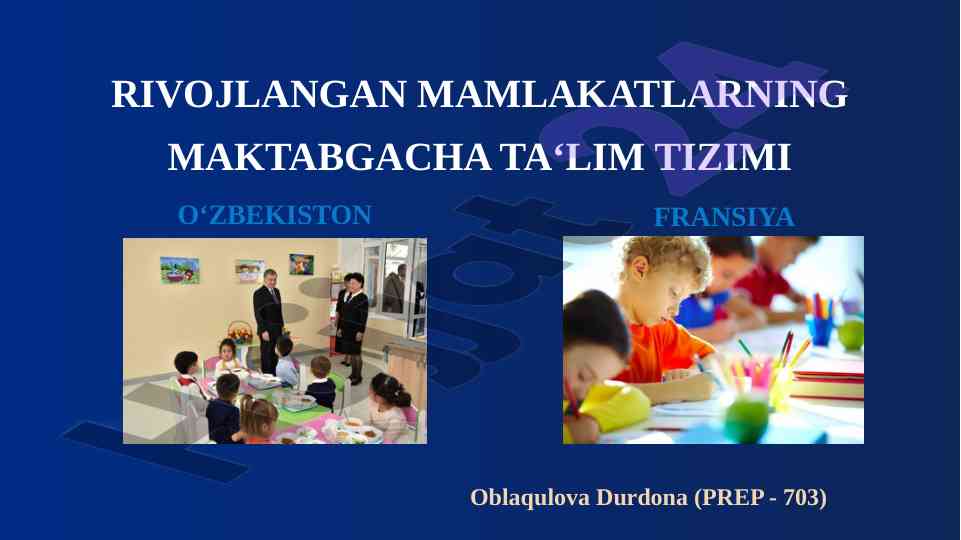 RIVOJLANGAN MAMLAKATLARNING MAKTABGACHA TA‘LIM TIZIMI

O‘ZBEKISTON

FRANSIYA

Oblaqulova Durdona (PREP - 703)